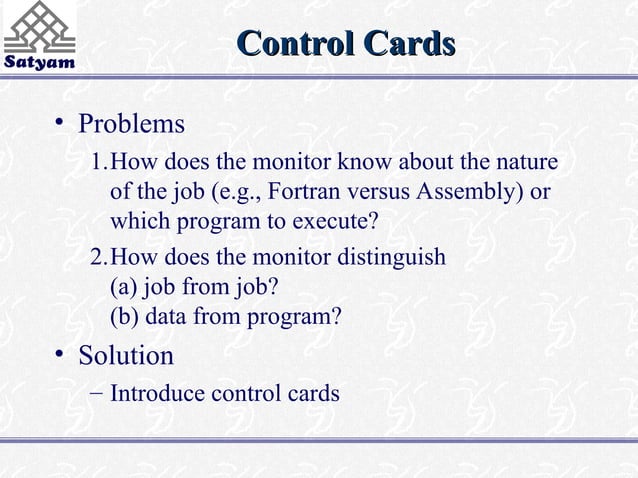 Satyam

Control Cards

• Problems

1. How does the monitor know about the nature of the job (e.g., Fortran versus Assembly) or which program to execute?

2. How does the monitor distinguish
(a) job from job?
(b) data from program?

• Solution

– Introduce control cards